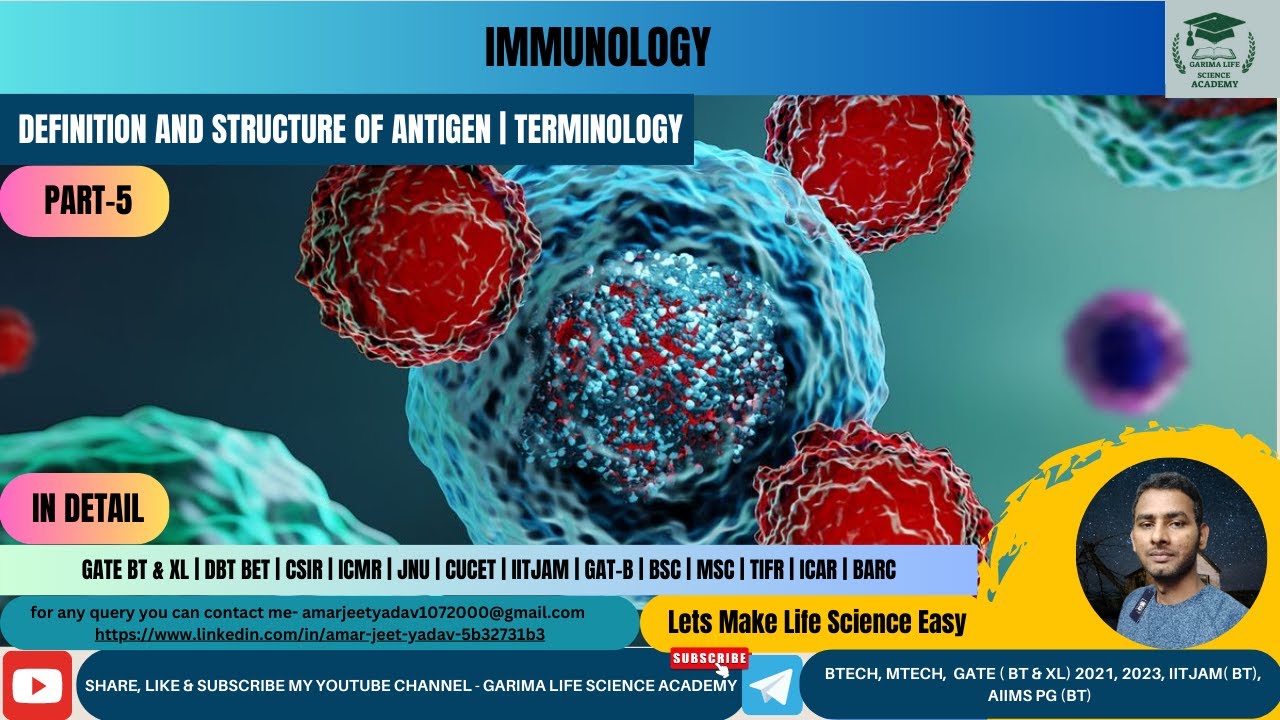 IMMUNOLOGY

GARIMA LIFE SCIENCE ACADEMY

DEFINITION AND STRUCTURE OF ANTIGEN | TERMINOLOGY

PART-5

IN DETAIL

GATE BT & XL | DBT BET | CSIR | ICMR | JNU | CUCET | IITJAM | GAT-B | BSC | MSC | TIFR | ICAR | BARC

for any query you can contact me- amarjeetyadav1072000@gmail.com
https://www.linkedin.com/in/amar-jeet-yadav-5b32731b3

Lets Make Life Science Easy

SUBSCRIBE

SHARE, LIKE & SUBSCRIBE MY YOUTUBE CHANNEL - GARIMA LIFE SCIENCE ACADEMY

BTECH, MTECH, GATE ( BT & XL) 2021, 2023, IITJAM( BT), AIIMS PG (BT)